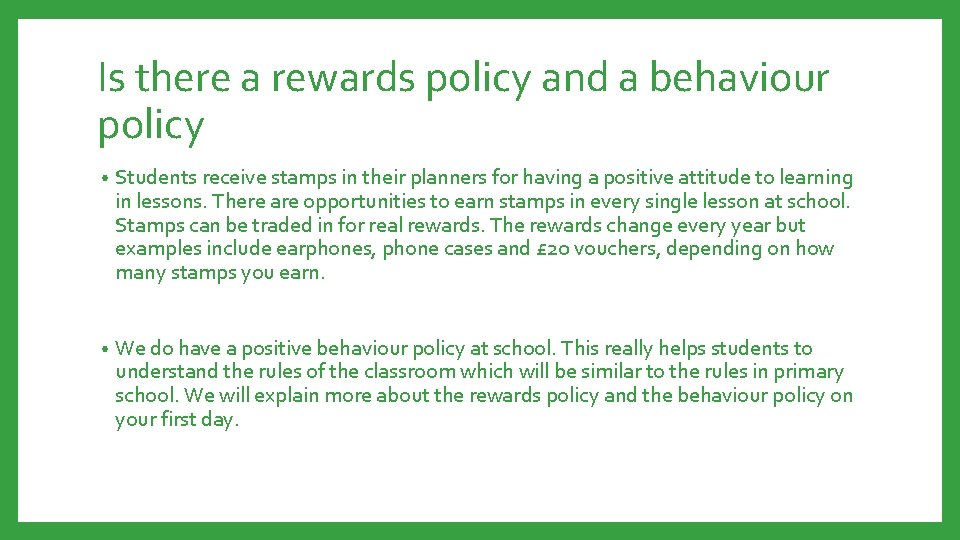 Is there a rewards policy and a behaviour policy

• Students receive stamps in their planners for having a positive attitude to learning in lessons. There are opportunities to earn stamps in every single lesson at school. Stamps can be traded in for real rewards. The rewards change every year but examples include earphones, phone cases and £20 vouchers, depending on how many stamps you earn.

• We do have a positive behaviour policy at school. This really helps students to understand the rules of the classroom which will be similar to the rules in primary school. We will explain more about the rewards policy and the behaviour policy on your first day.